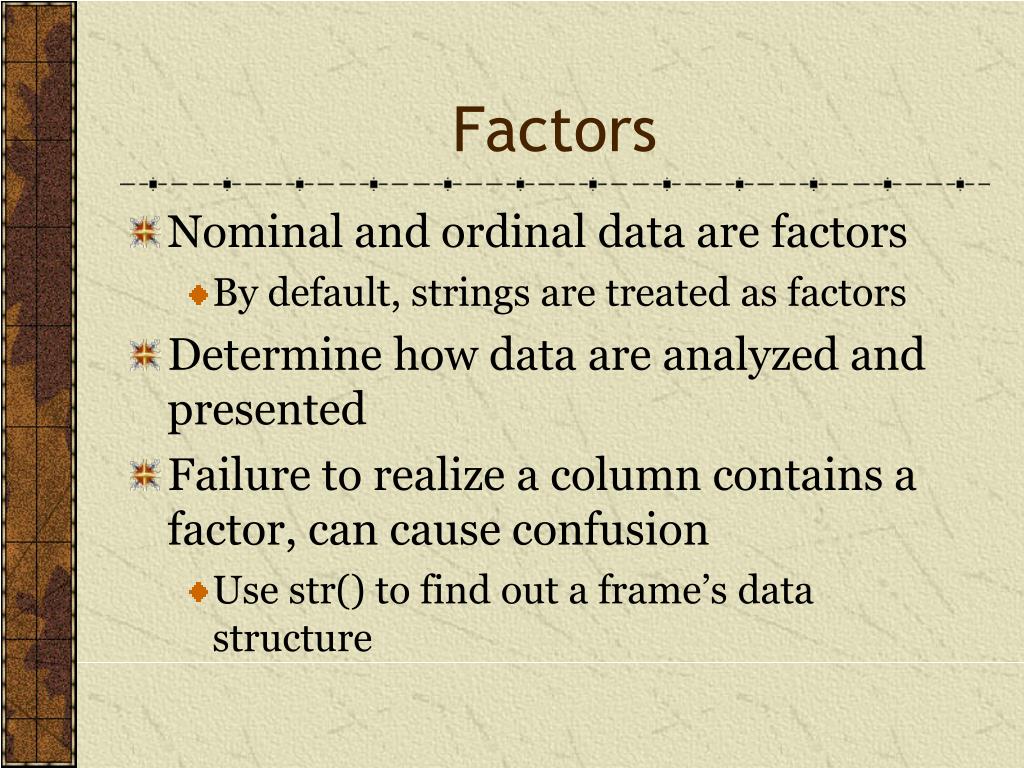 Factors

Nominal and ordinal data are factors

By default, strings are treated as factors

Determine how data are analyzed and presented

Failure to realize a column contains a factor, can cause confusion

Use str() to find out a frame’s data structure